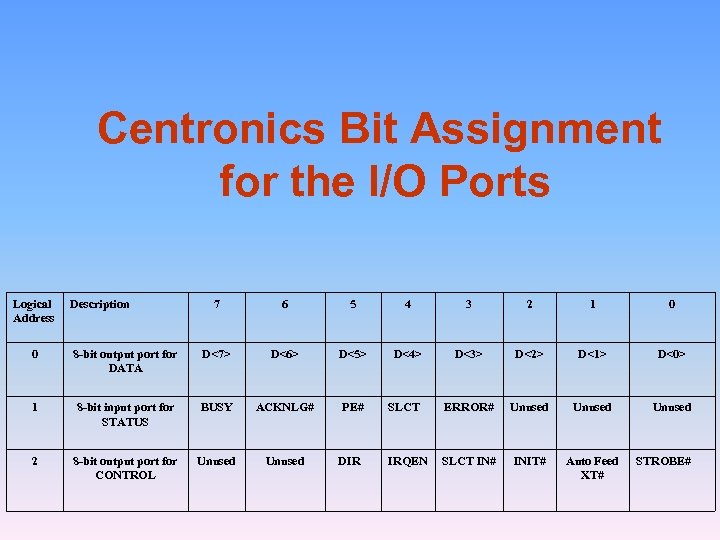 Centronics Bit Assignment for the I/O Ports

| Logical Address | Description | 7 | 6 | 5 | 4 | 3 | 2 | 1 | 0 |
|---|---|---|---|---|---|---|---|---|---|
| 0 | 8-bit output port for DATA | D<7> | D<6> | D<5> | D<4> | D<3> | D<2> | D<1> | D<0> |
| 1 | 8-bit input port for STATUS | BUSY | ACKNLG# | PE# | SLCT | ERROR# | Unused | Unused | Unused |
| 2 | 8-bit output port for CONTROL | Unused | Unused | DIR | IRQEN | SLCT IN# | INIT# | Auto Feed XT# | STROBE# |